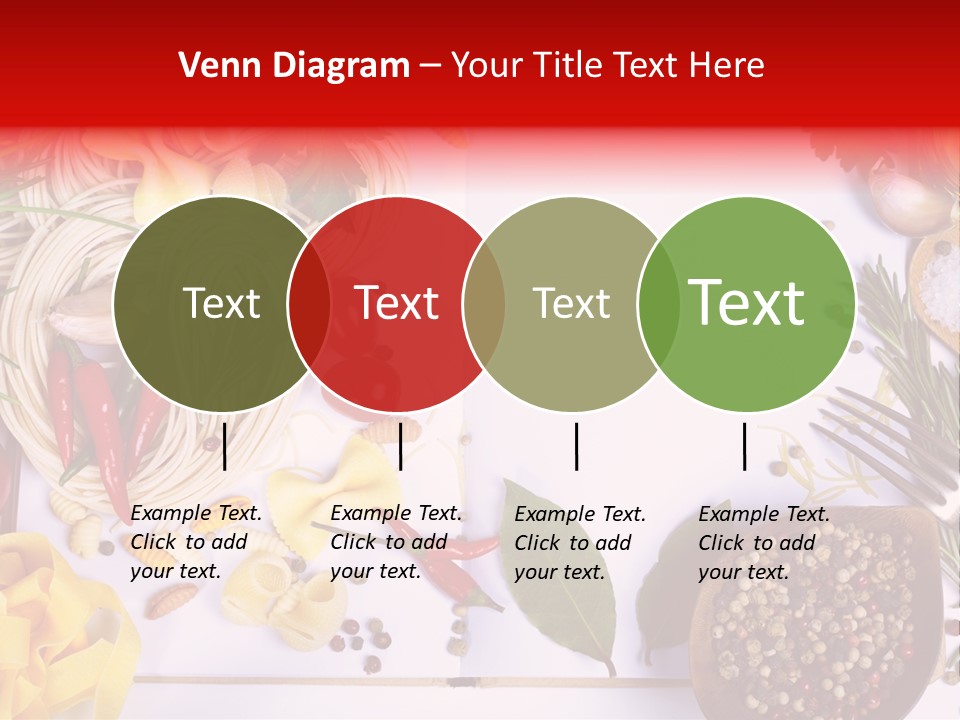 Venn Diagram – Your Title Text Here

Text

Text

Text

Text

Example Text. Click to add your text.

Example Text. Click to add your text.

Example Text. Click to add your text.

Example Text. Click to add your text.